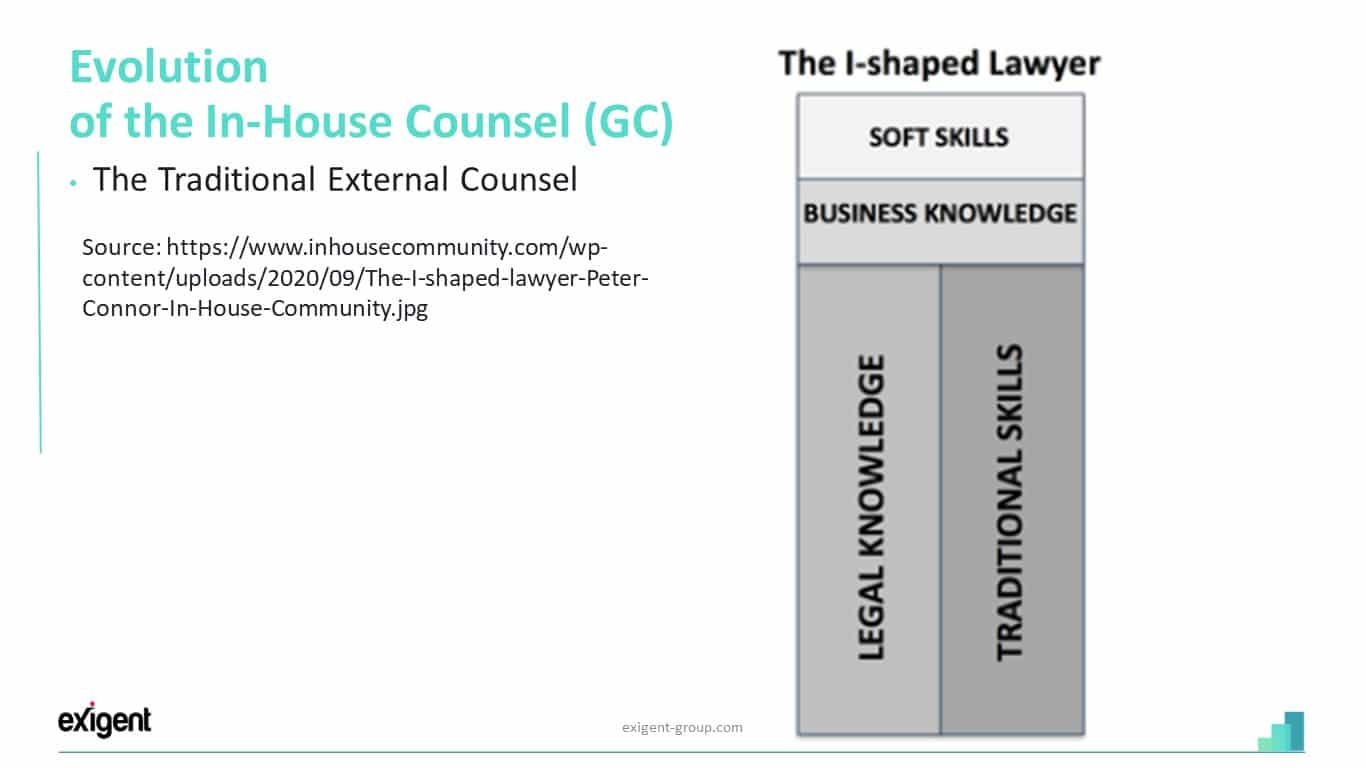 Evolution
of the In-House Counsel (GC)

• The Traditional External Counsel

Source: https://www.inhousecommunity.com/wp-content/uploads/2020/09/The-I-shaped-lawyer-Peter-Connor-In-House-Community.jpg

The I-shaped Lawyer

SOFT SKILLS

BUSINESS KNOWLEDGE

LEGAL KNOWLEDGE

TRADITIONAL SKILLS

exigent

exigent-group.com